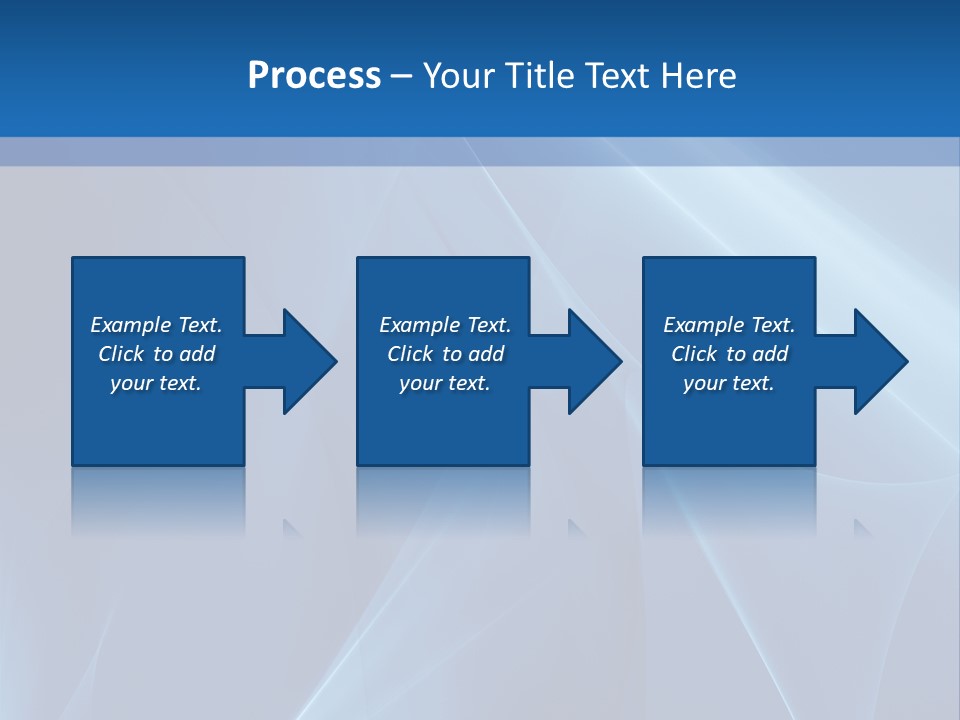 Process – Your Title Text Here

Example Text. Click to add your text.

Example Text. Click to add your text.

Example Text. Click to add your text.